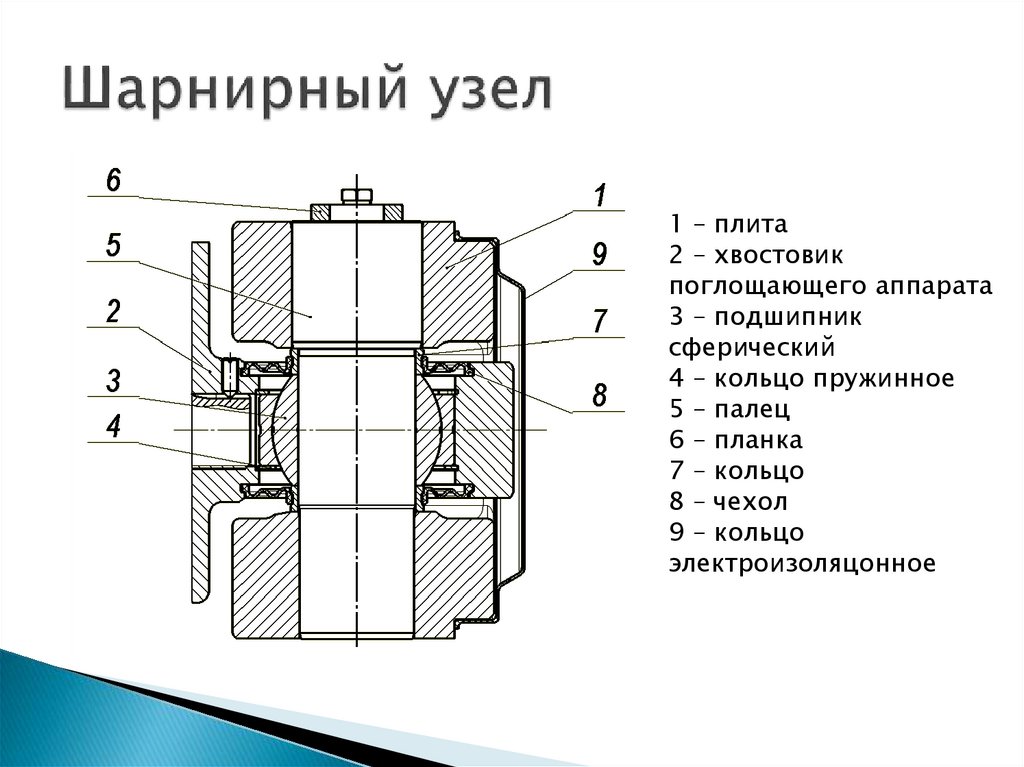 Шарнирный узел

6
5
2
3
4
1
9
7
8

1 – плита
2 – хвостовик поглощающего аппарата
3 – подшипник сферический
4 – кольцо пружинное
5 – палец
6 – планка
7 – кольцо
8 – чехол
9 – кольцо электроизоляцонное